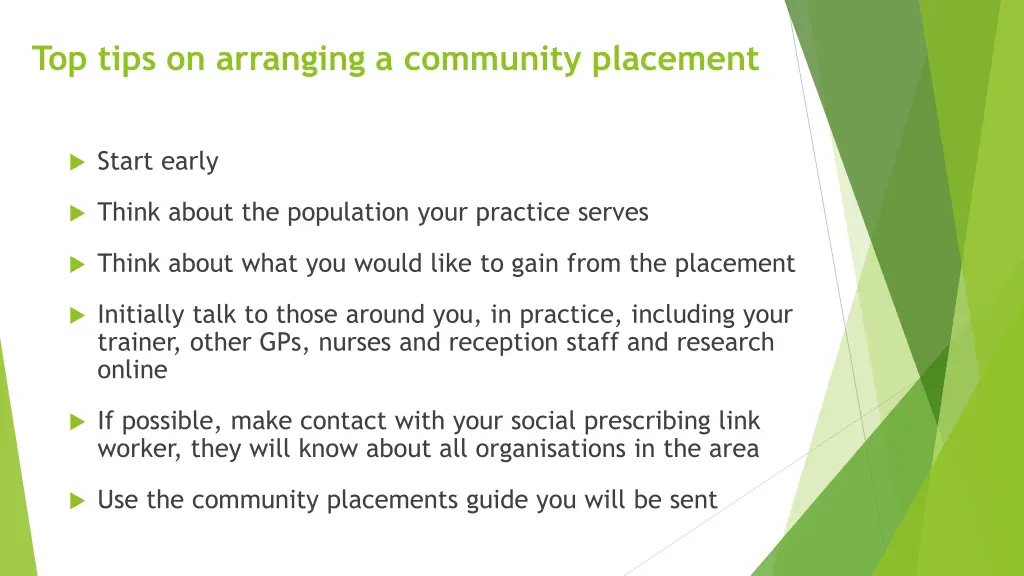 Top tips on arranging a community placement

Start early

Think about the population your practice serves

Think about what you would like to gain from the placement

Initially talk to those around you, in practice, including your trainer, other GPs, nurses and reception staff and research online

If possible, make contact with your social prescribing link worker, they will know about all organisations in the area

Use the community placements guide you will be sent